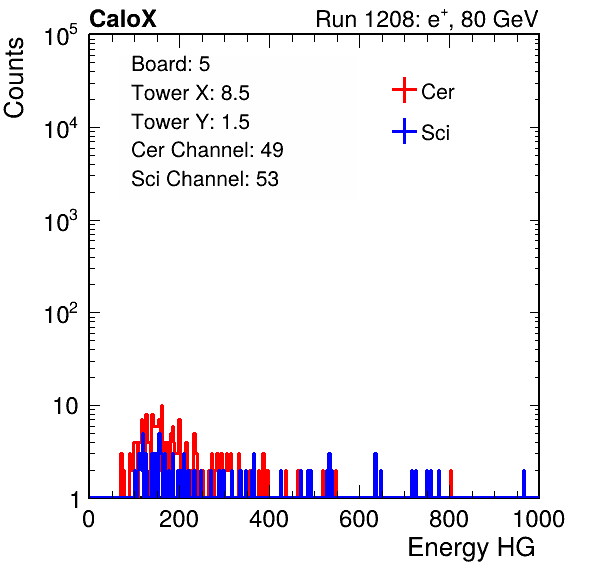 CaloX

Run 1208: $e^{+}$, 80 GeV

Counts

$10^5$

$10^4$

$10^3$

$10^2$

10

1

Board: 5
Tower X: 8.5
Tower Y: 1.5
Cer Channel: 49
Sci Channel: 53

Cer

Sci

0

200

400

600

800

1000

Energy HG